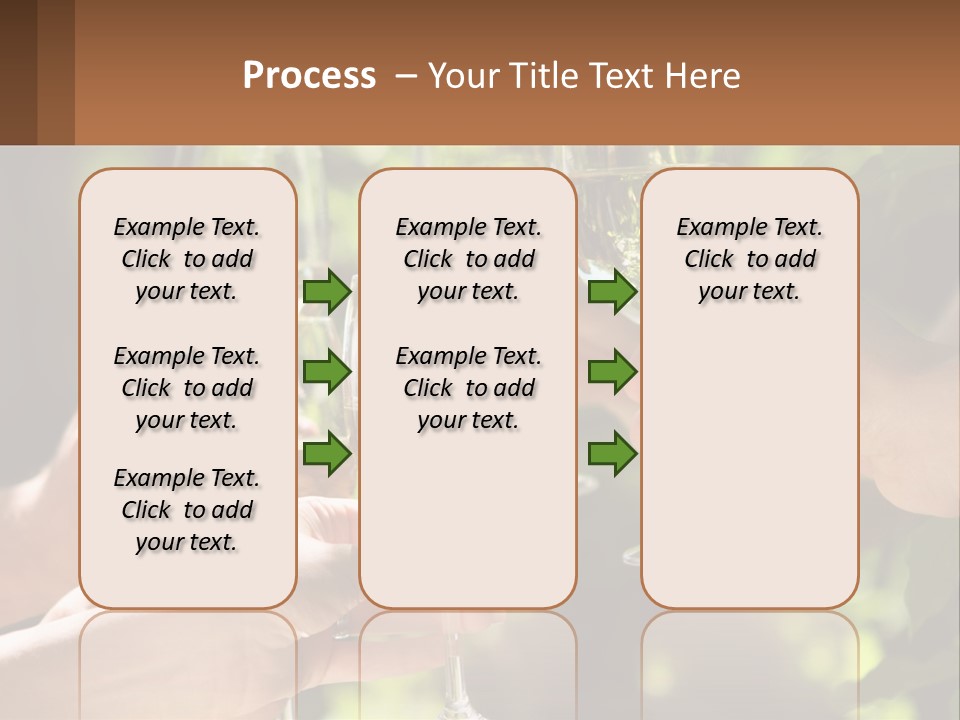 Process – Your Title Text Here

Example Text. Click to add your text.

Example Text. Click to add your text.

Example Text. Click to add your text.

Example Text. Click to add your text.

Example Text. Click to add your text.

Example Text. Click to add your text.